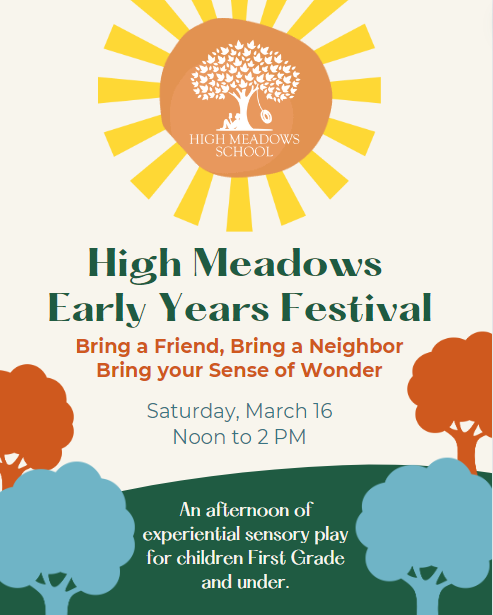 HIGH MEADOWS SCHOOL

High Meadows Early Years Festival

Bring a Friend, Bring a Neighbor
Bring your Sense of Wonder

Saturday, March 16
Noon to 2 PM

An afternoon of experiential sensory play for children First Grade and under.